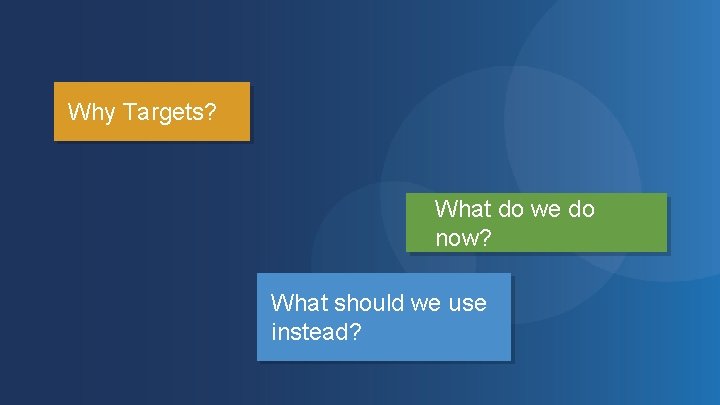 Why Targets?

What do we do now?

What should we use instead?